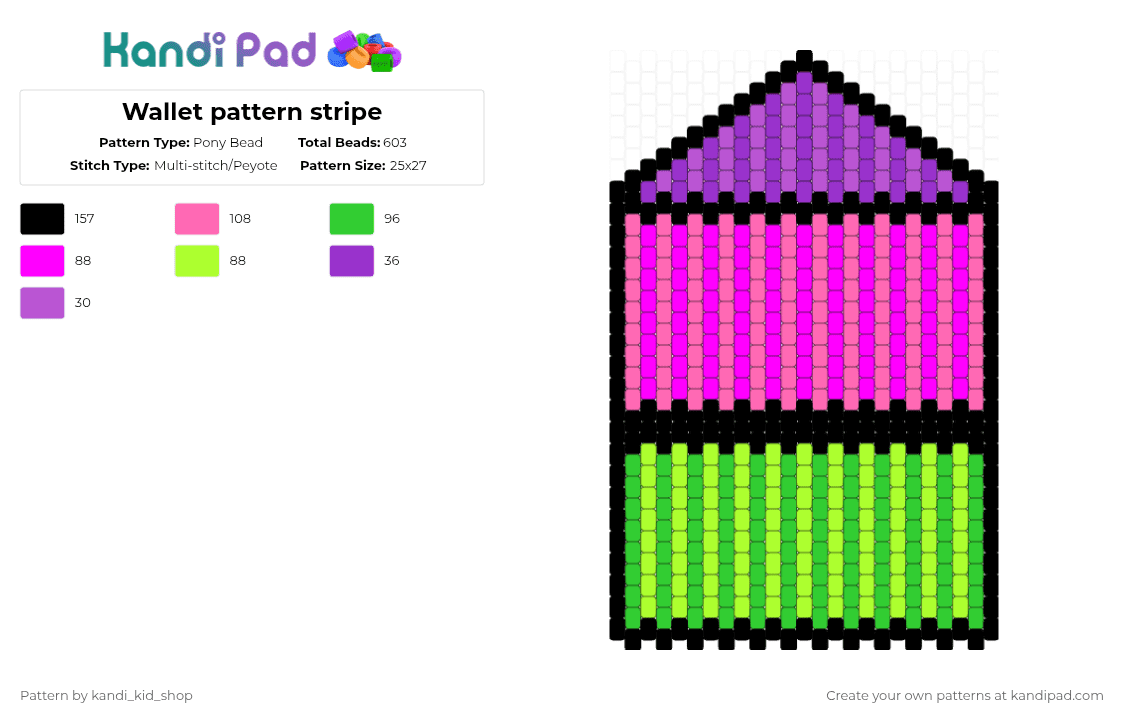 Kandi Pad

Wallet pattern stripe

Pattern Type: Pony Bead Total Beads: 603
Stitch Type: Multi-stitch/Peyote Pattern Size: 25x27

157
108
96
88
88
36
30

Pattern by kandi_kid_shop

Create your own patterns at kandipad.com